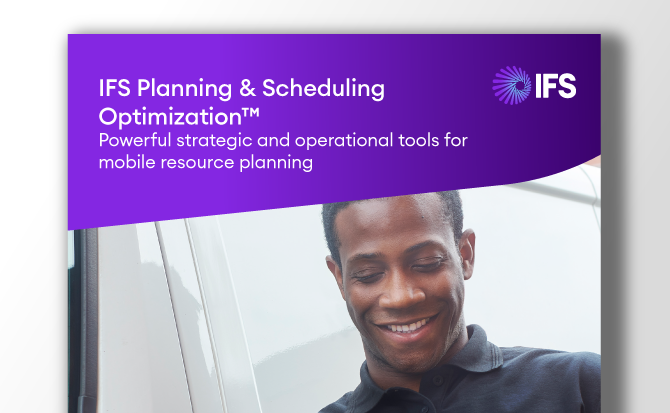 IFS Planning & Scheduling Optimization™

Powerful strategic and operational tools for mobile resource planning

IFS